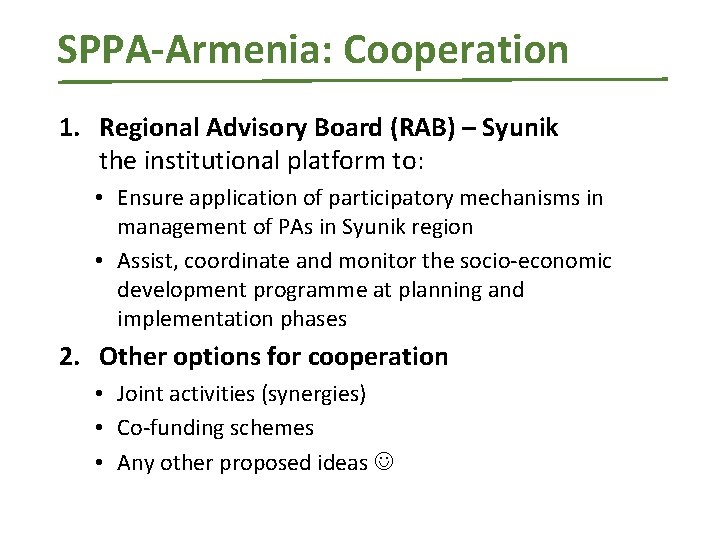 SPPA-Armenia: Cooperation

1. Regional Advisory Board (RAB) – Syunik
the institutional platform to:

• Ensure application of participatory mechanisms in management of PAs in Syunik region
• Assist, coordinate and monitor the socio-economic development programme at planning and implementation phases

2. Other options for cooperation

• Joint activities (synergies)
• Co-funding schemes
• Any other proposed ideas ☺